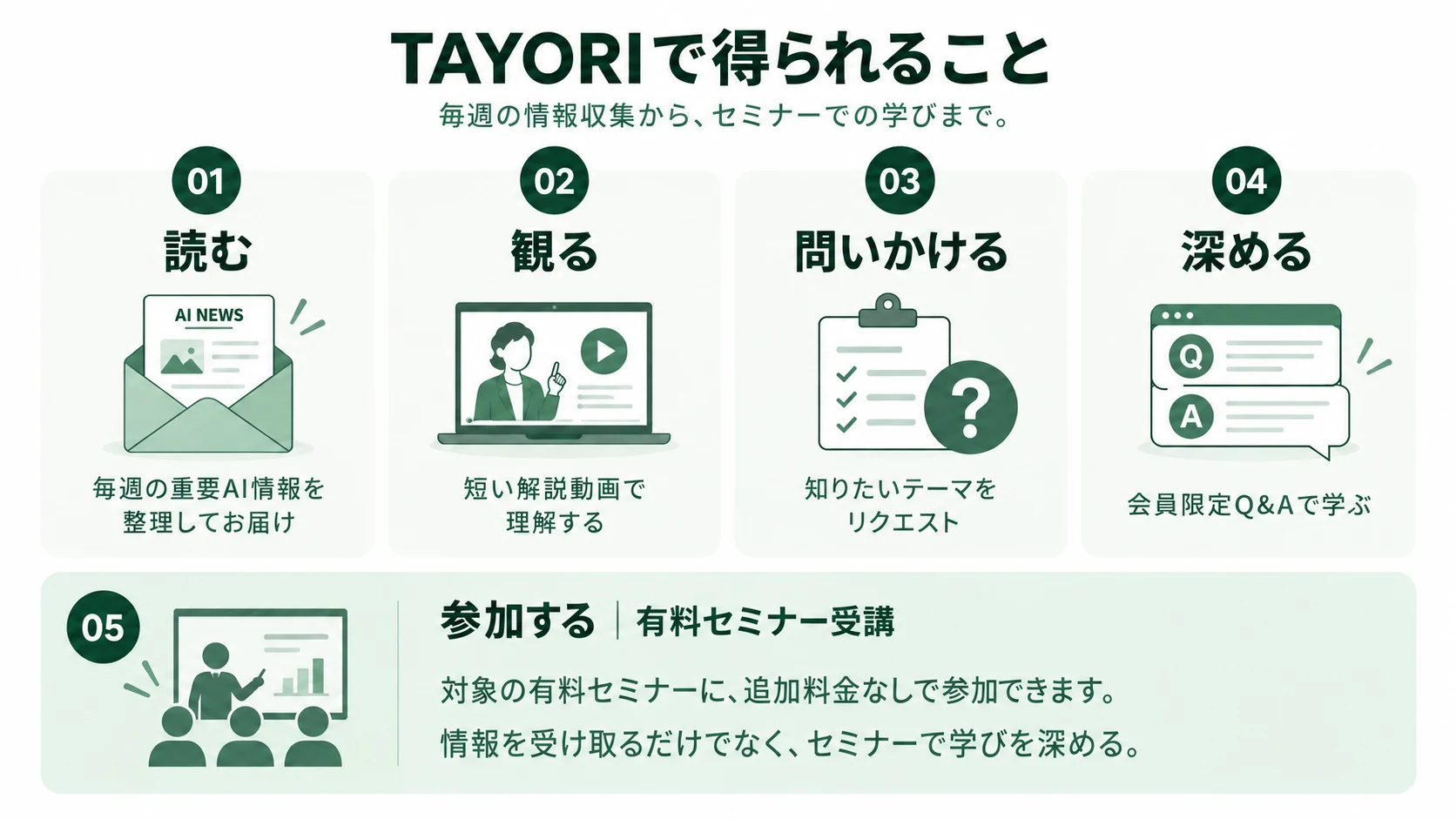 TAYORIで得られること

毎週の情報収集から、セミナーでの学びまで。

01
読む
AI NEWS
毎週の重要AI情報を整理してお届け

02
観る
短い解説動画で理解する

03
問いかける
?
知りたいテーマをリクエスト

04
深める
Q
A
会員限定Q&Aで学ぶ

05
参加する | 有料セミナー受講

対象の有料セミナーに、追加料金なしで参加できます。
情報を受け取るだけでなく、セミナーで学びを深める。